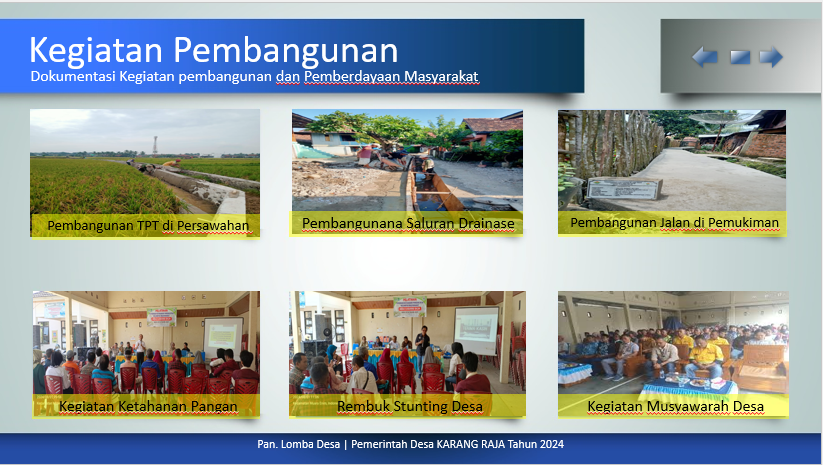 Kegiatan Pembangunan
Dokumentasi Kegiatan pembangunan dan Pemberdayaan Masyarakat

Pembangunan TPT di Persawahan

Pembangunana Saluran Drainase

Pembangunan Jalan di Pemukiman

Kegiatan Ketahanan Pangan

Rembuk Stunting Desa

Kegiatan Musyawarah Desa

Pan. Lomba Desa | Pemerintah Desa KARANG RAJA Tahun 2024